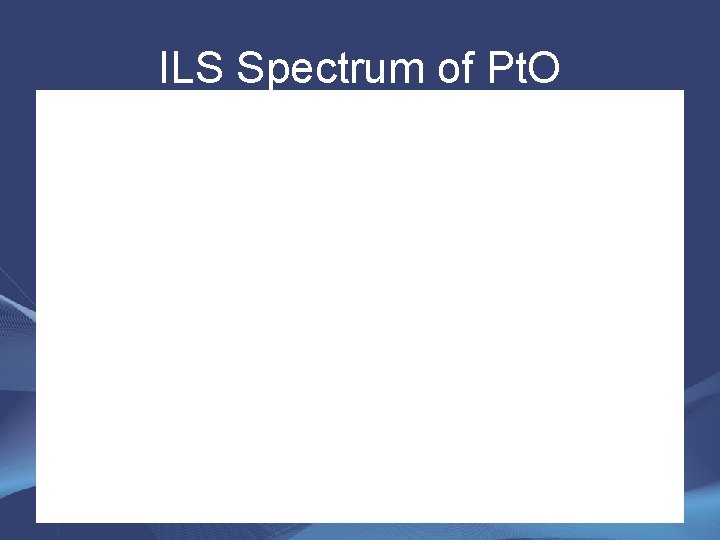 ILS Spectrum of PtO